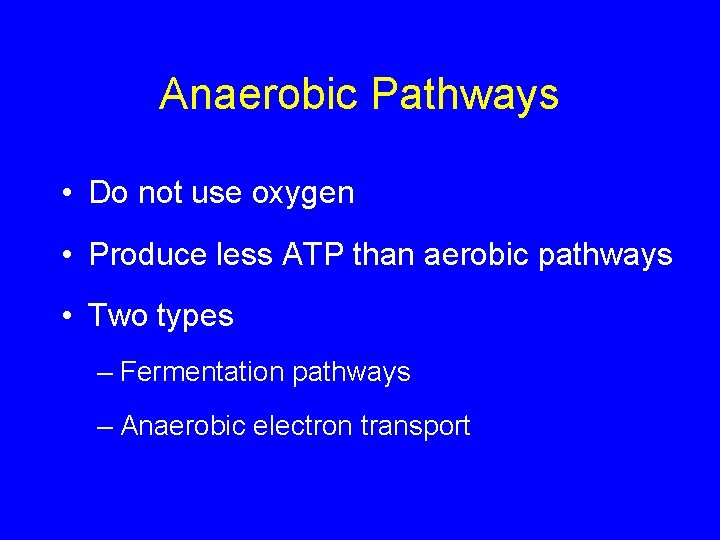 Anaerobic Pathways

• Do not use oxygen

• Produce less ATP than aerobic pathways

• Two types

– Fermentation pathways

– Anaerobic electron transport